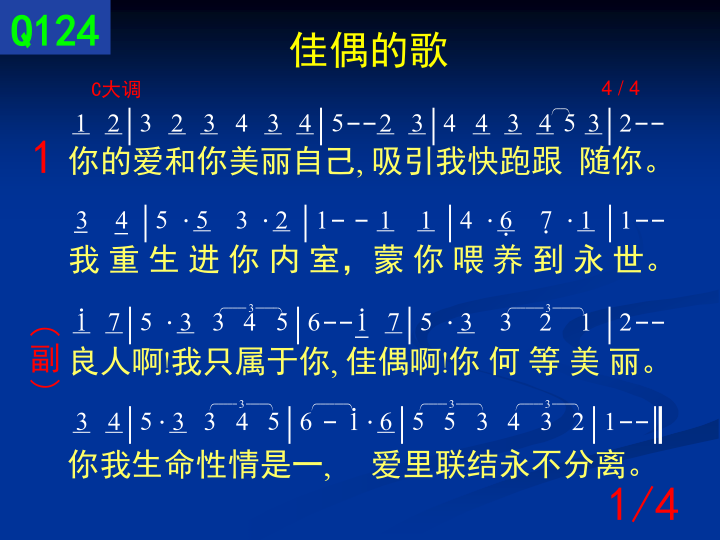 Q124

佳偶的歌

C大调 4/4

1 2 | 3 2 3 4 3 4 | 5 - - 2 3 | 4 4 3 4 5 3 | 2 - -

1 你的爱和你美丽自己, 吸引我快跑跟 随你。

3 4 | 5 · 5 3 · 2 | 1 - - 1 1 | 4 · 6 7 · 1 | 1 - -

我重生进你内室, 蒙你喂养到永世。

1 7 | 5 · 3 3 4 5 | 6 - - 1 7 | 5 · 3 3 2 1 | 2 - -

(副) 良人啊!我只属于你, 佳偶啊!你何等美丽。

3 4 | 5 · 3 3 4 5 | 6 - 1 · 6 | 5 5 3 4 3 2 | 1 - - ‖

你我生命性情是一, 爱里联结永不分离。

1/4